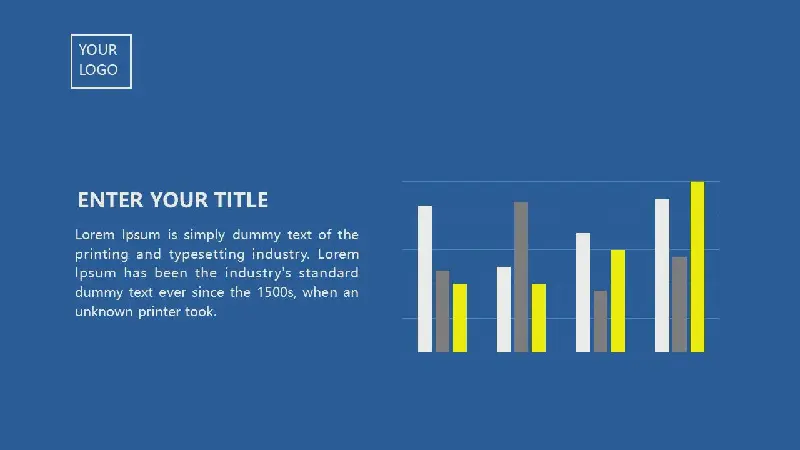 YOUR
LOGO

ENTER YOUR TITLE

Lorem Ipsum is simply dummy text of the printing and typesetting industry. Lorem Ipsum has been the industry's standard dummy text ever since the 1500s, when an unknown printer took.